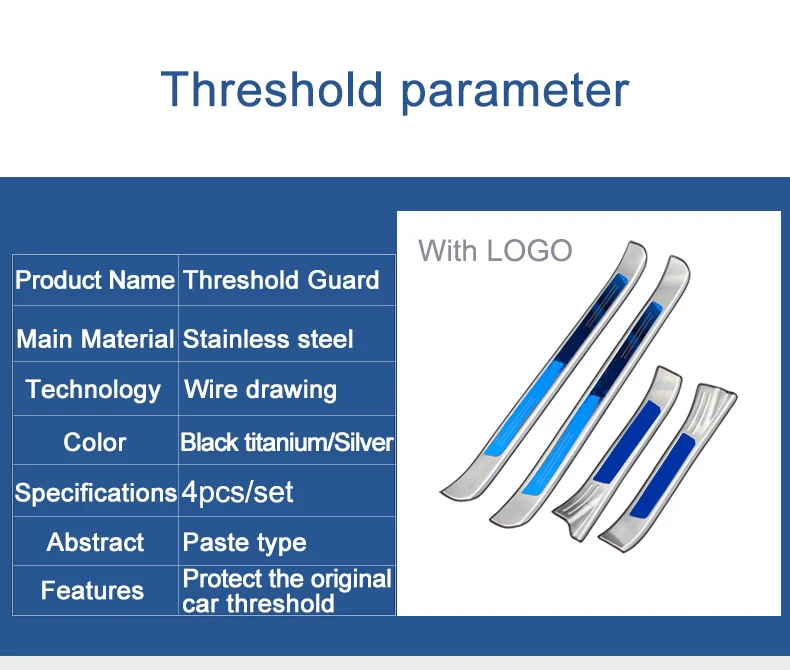 Threshold parameter

| Product Name | Threshold Guard |
|---|---|
| Main Material | Stainless steel |
| Technology | Wire drawing |
| Color | Black titanium/Silver |
| Specifications | 4pcs/set |
| Abstract | Paste type |
| Features | Protect the original car threshold |

With LOGO